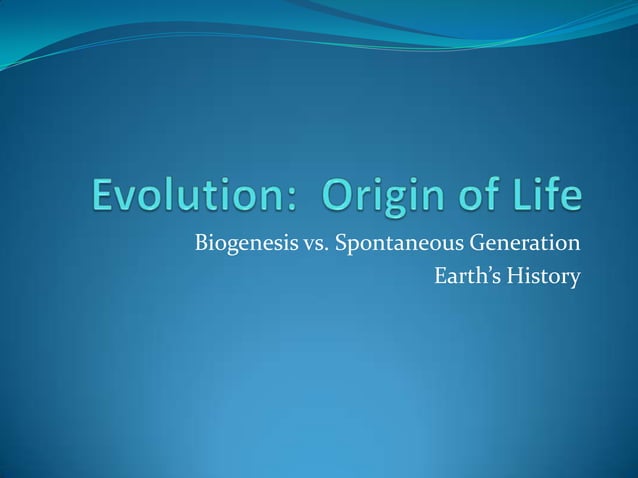 Evolution:  Origin of Life

Biogenesis vs. Spontaneous Generation
Earth's History